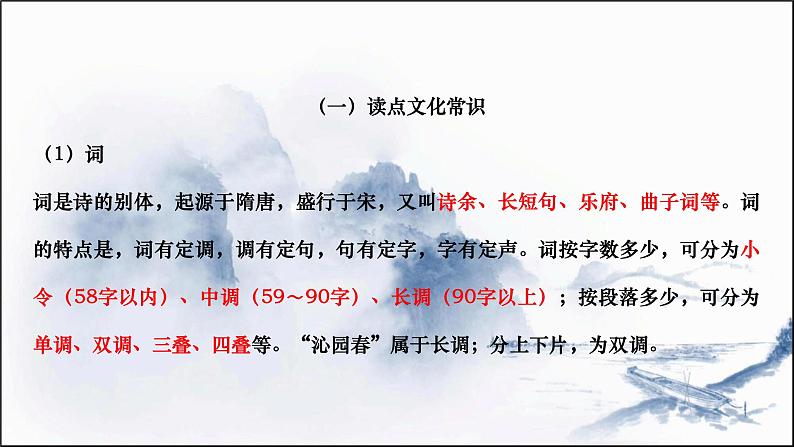 （一）读点文化常识

（1）词

词是诗的别体，起源于隋唐，盛行于宋，又叫诗余、长短句、乐府、曲子词等。词的特点是，词有定调，调有定句，句有定字，字有定声。词按字数多少，可分为小令（58字以内）、中调（59～90字）、长调（90字以上）；按段落多少，可分为单调、双调、三叠、四叠等。“沁园春”属于长调；分上下片，为双调。